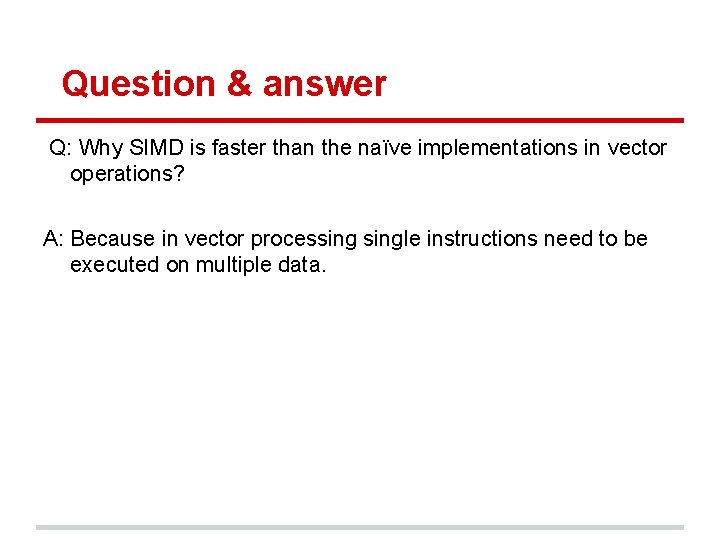 Question & answer

Q: Why SIMD is faster than the naïve implementations in vector operations?

A: Because in vector processing single instructions need to be executed on multiple data.